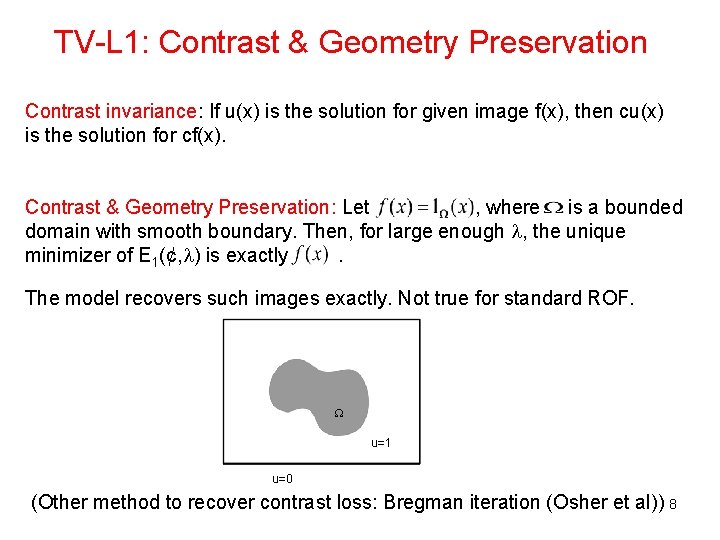 TV-L1: Contrast & Geometry Preservation

Contrast invariance: If u(x) is the solution for given image f(x), then cu(x) is the solution for cf(x).

Contrast & Geometry Preservation: Let $f(x) = 1_{\Omega}(x)$, where $\Omega$ is a bounded domain with smooth boundary. Then, for large enough $\lambda$, the unique minimizer of $E_1(¢,\lambda)$ is exactly $f(x)$ .

The model recovers such images exactly. Not true for standard ROF.

$\Omega$

u=1

u=0

(Other method to recover contrast loss: Bregman iteration (Osher et al)) 8